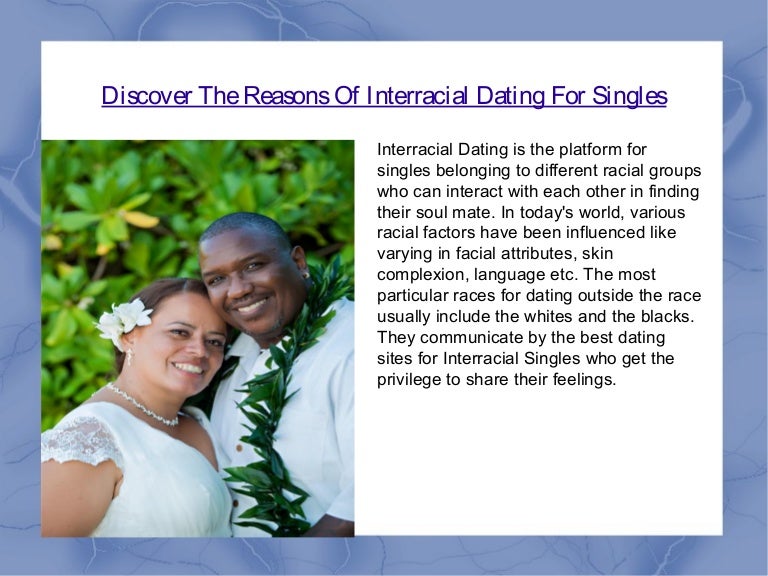 Discover The Reasons Of Interracial Dating For Singles

Interracial Dating is the platform for singles belonging to different racial groups who can interact with each other in finding their soul mate. In today's world, various racial factors have been influenced like varying in facial attributes, skin complexion, language etc. The most particular races for dating outside the race usually include the whites and the blacks. They communicate by the best dating sites for Interracial Singles who get the privilege to share their feelings.